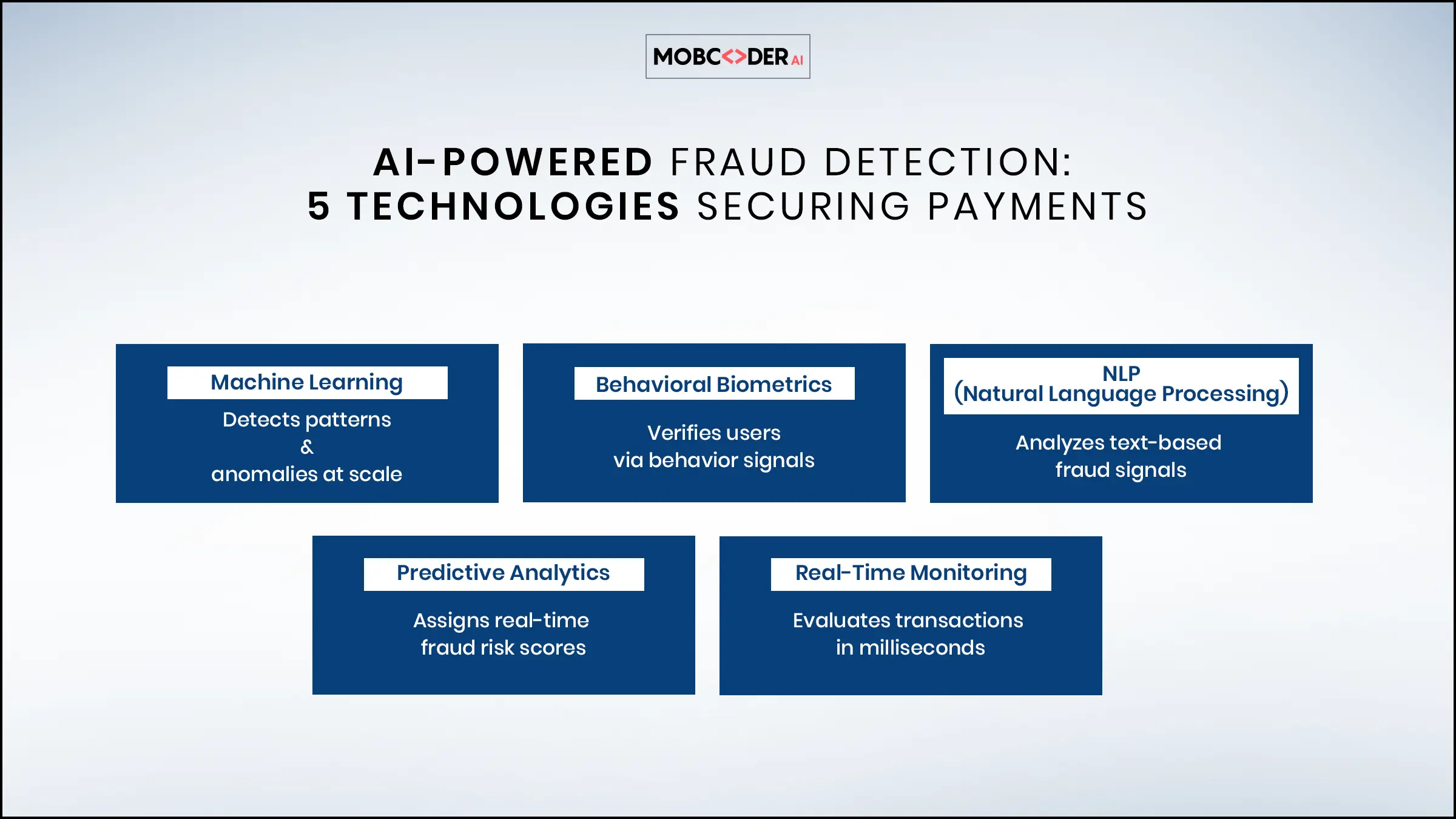 MOBC<>DER AI

AI-POWERED FRAUD DETECTION:
5 TECHNOLOGIES SECURING PAYMENTS

Machine Learning
Detects patterns
&
anomalies at scale

Behavioral Biometrics
Verifies users
via behavior signals

NLP
(Natural Language Processing)
Analyzes text-based
fraud signals

Predictive Analytics
Assigns real-time
fraud risk scores

Real-Time Monitoring
Evaluates transactions
in milliseconds